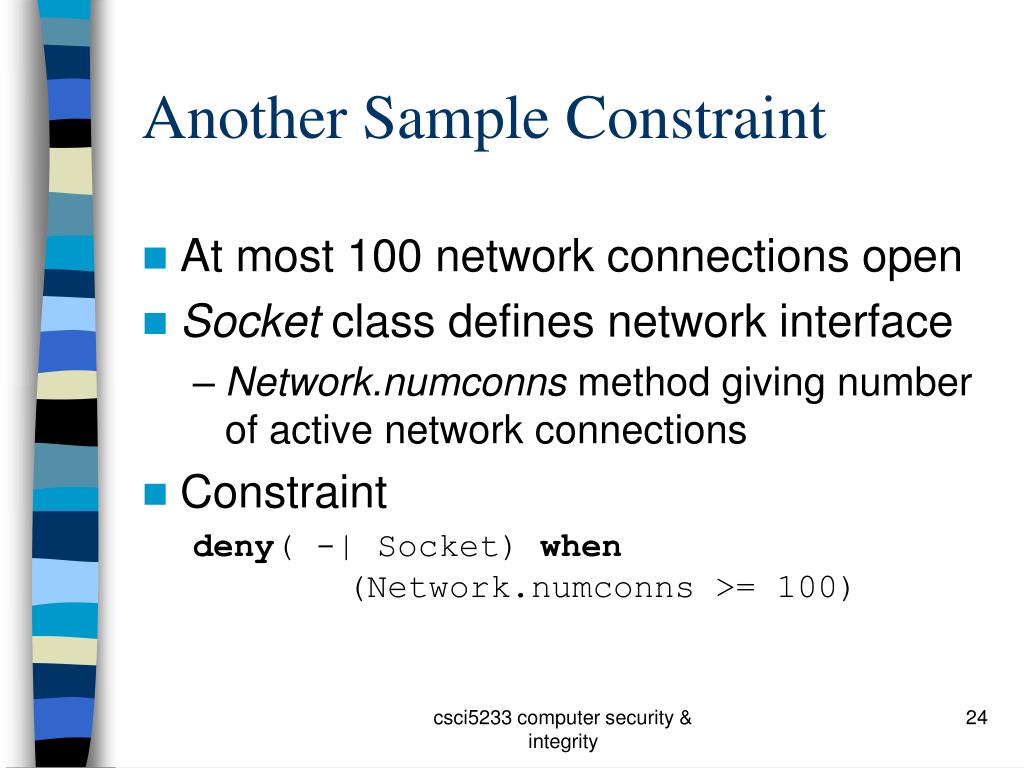 Another Sample Constraint

At most 100 network connections open

Socket class defines network interface

– Network.numconns method giving number of active network connections

Constraint

deny( -| Socket) when
(Network.numconns >= 100)

csci5233 computer security & integrity

24